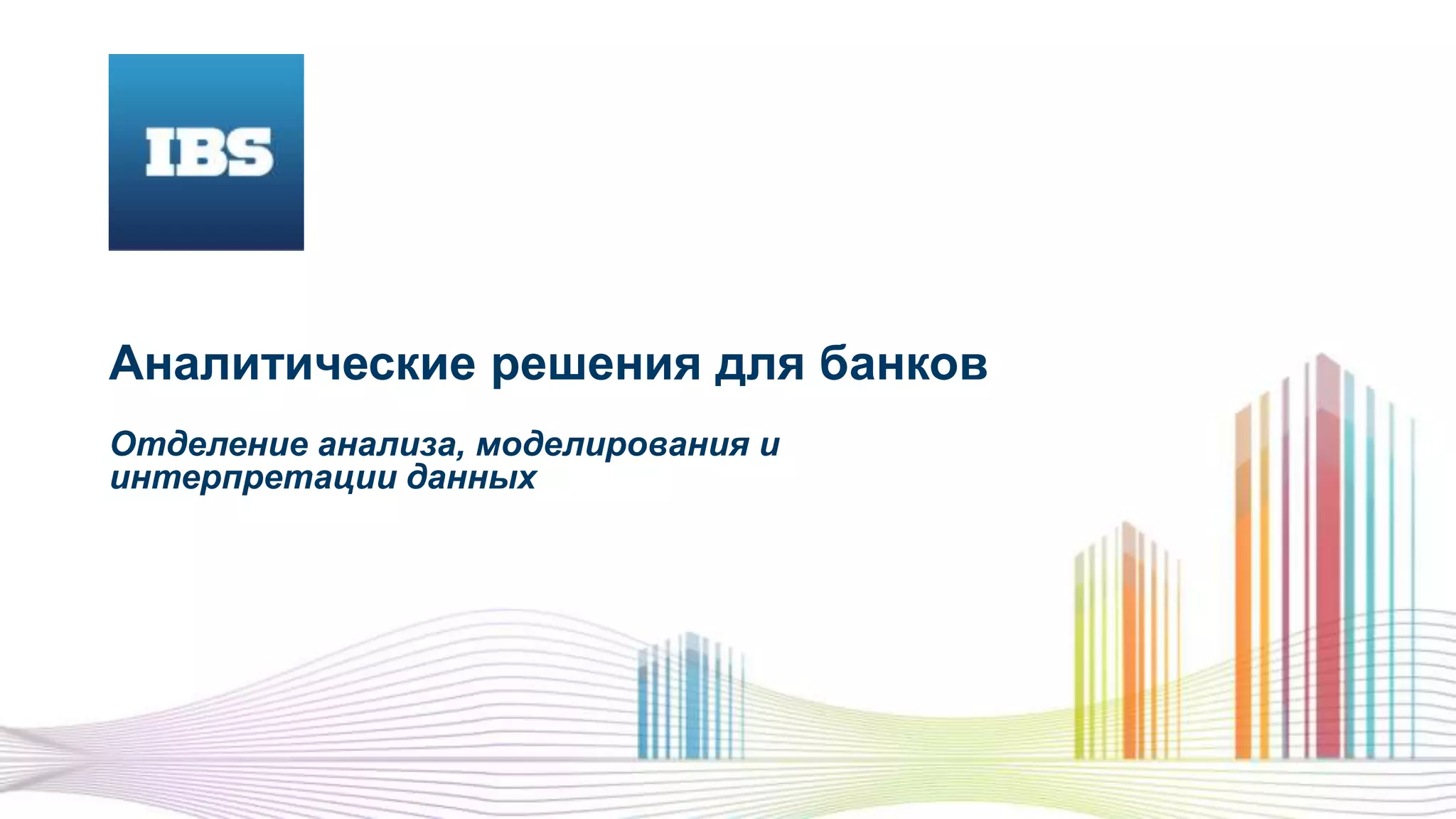 IBS

Аналитические решения для банков

Отделение анализа, моделирования и интерпретации данных